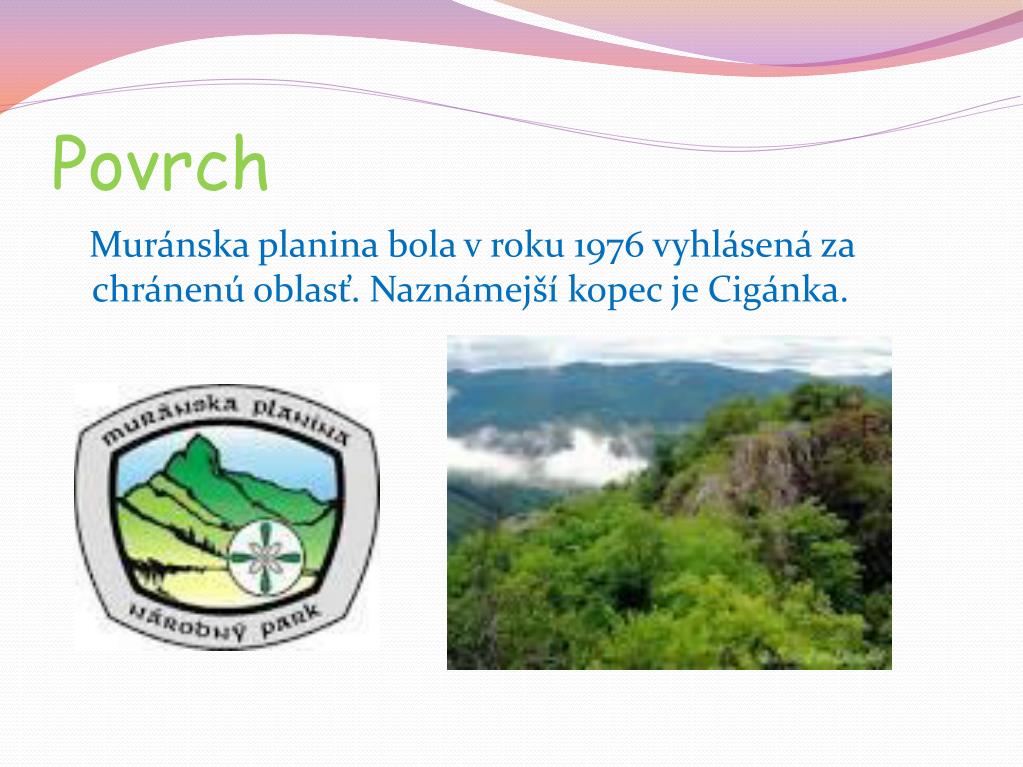 Povrch

Muránska planina bola v roku 1976 vyhlásená za chránenú oblasť. Naznámejší kopec je Cigánka.

MURÁNSKA PLANINA

NÁRODNÝ PARK